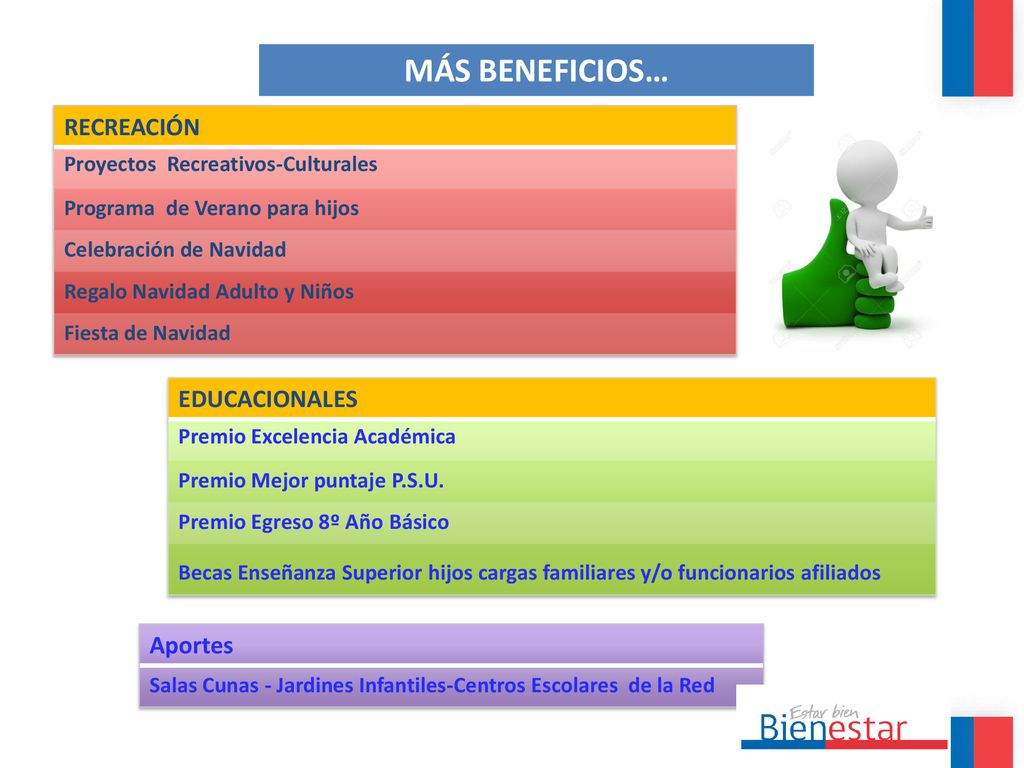 MÁS BENEFICIOS…

RECREACIÓN

Proyectos Recreativos-Culturales

Programa de Verano para hijos

Celebración de Navidad

Regalo Navidad Adulto y Niños

Fiesta de Navidad

EDUCACIONALES

Premio Excelencia Académica

Premio Mejor puntaje P.S.U.

Premio Egreso 8º Año Básico

Becas Enseñanza Superior hijos cargas familiares y/o funcionarios afiliados

Aportes

Salas Cunas - Jardines Infantiles-Centros Escolares de la Red

Estar bien
Bienestar